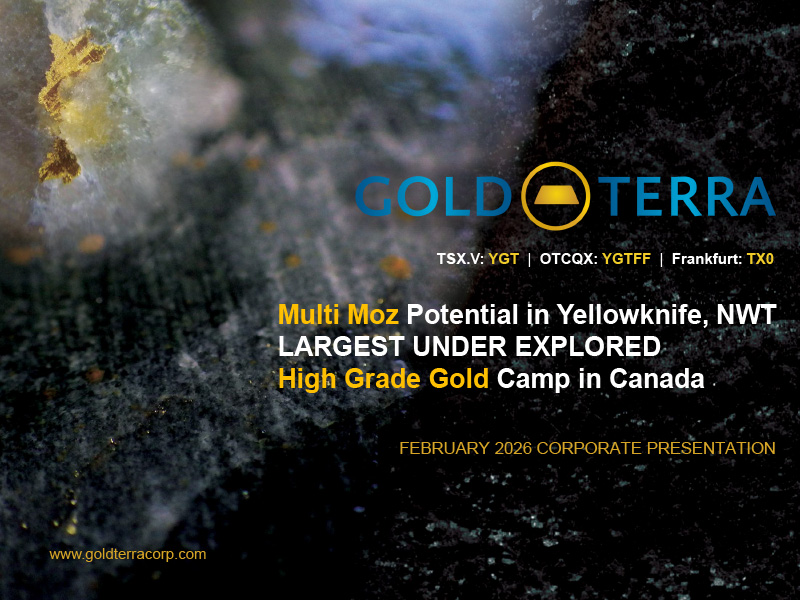 GOLD TERRA

TSX.V: YGT | OTCQX: YGTFF | Frankfurt: TX0

Multi Moz Potential in Yellowknife, NWT
LARGEST UNDER EXPLORED
High Grade Gold Camp in Canada

FEBRUARY 2026 CORPORATE PRESENTATION

www.goldterracorp.com